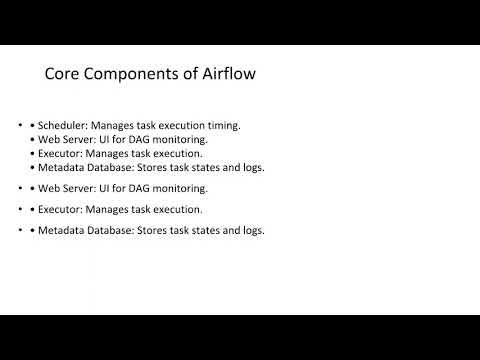 Core Components of Airflow

• • Scheduler: Manages task execution timing.
• Web Server: UI for DAG monitoring.
• Executor: Manages task execution.
• Metadata Database: Stores task states and logs.

• • Web Server: UI for DAG monitoring.

• • Executor: Manages task execution.

• • Metadata Database: Stores task states and logs.